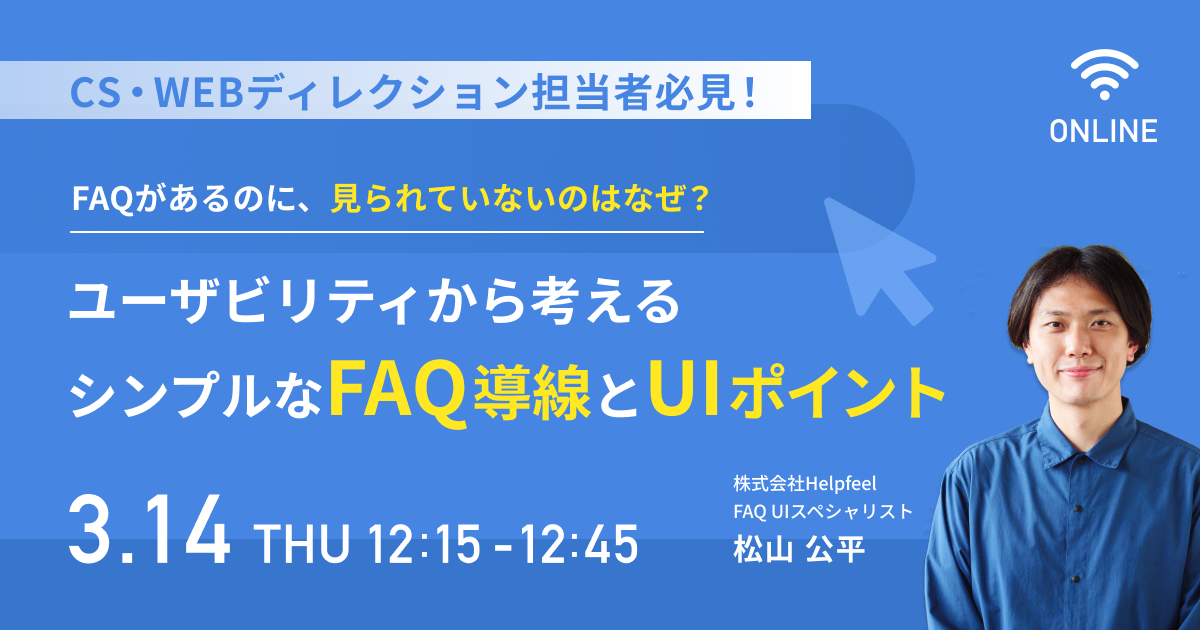 CS・WEBディレクション担当者必見！

ONLINE

FAQがあるのに、見られていないのはなぜ？

ユーザビリティから考える
シンプルなFAQ導線とUIポイント

3.14 THU 12:15 - 12:45

株式会社Helpfeel
FAQ UIスペシャリスト
松山 公平